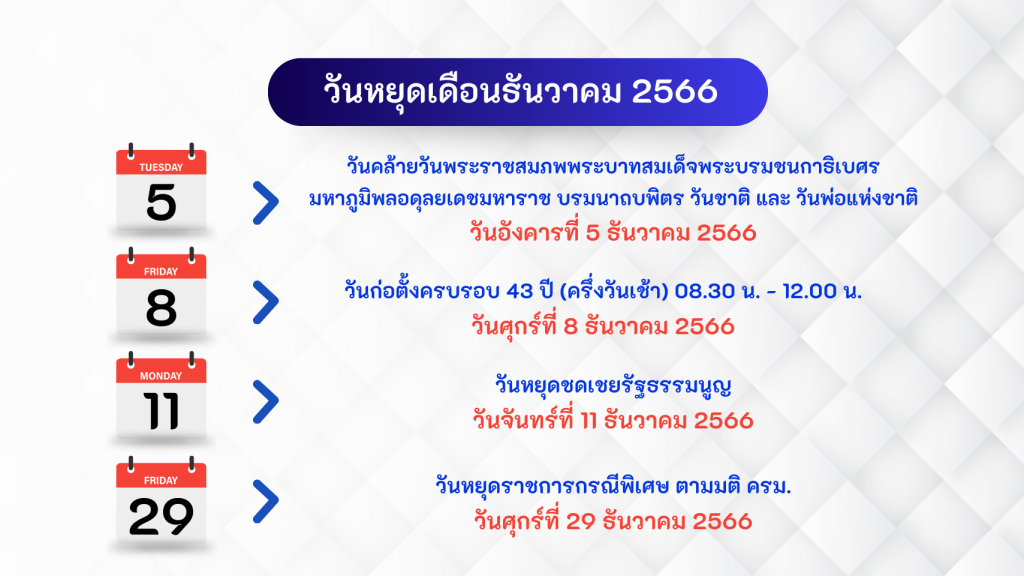 วันหยุดเดือนธันวาคม 2566

TUESDAY
5

วันคล้ายวันพระราชสมภพพระบาทสมเด็จพระบรมชนกาธิเบศร มหาภูมิพลอดุลยเดชมหาราช บรมนาถบพิตร วันชาติ และ วันพ่อแห่งชาติ
วันอังคารที่ 5 ธันวาคม 2566

FRIDAY
8

วันก่อตั้งครบรอบ 43 ปี (ครึ่งวันเช้า) 08.30 น. - 12.00 น.
วันศุกร์ที่ 8 ธันวาคม 2566

MONDAY
11

วันหยุดชดเชยรัฐธรรมนูญ
วันจันทร์ที่ 11 ธันวาคม 2566

FRIDAY
29

วันหยุดราชการกรณีพิเศษ ตามมติ ครม.
วันศุกร์ที่ 29 ธันวาคม 2566